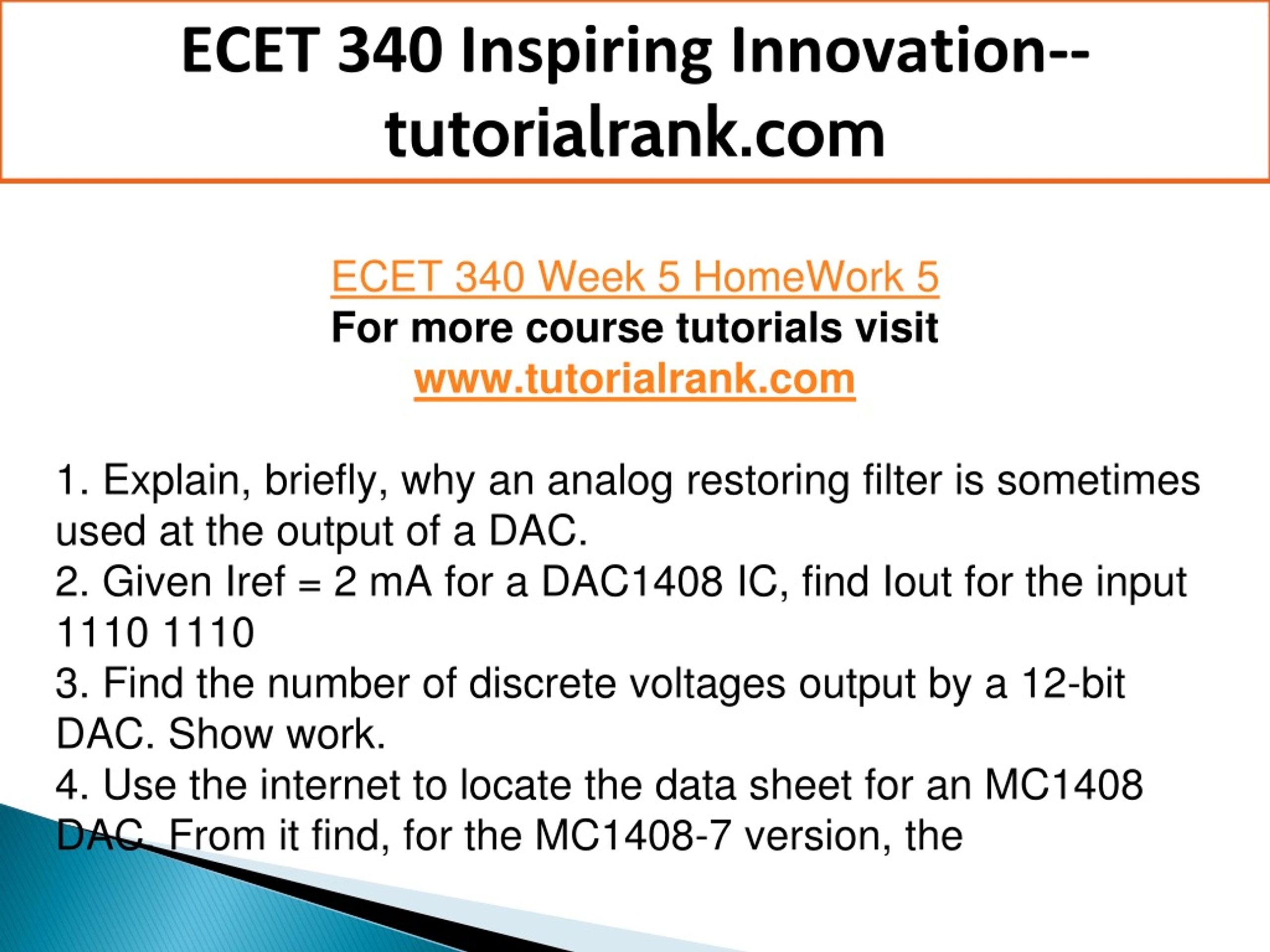 ECET 340 Inspiring Innovation--tutorialrank.com

ECET 340 Week 5 HomeWork 5
For more course tutorials visit
www.tutorialrank.com

1. Explain, briefly, why an analog restoring filter is sometimes used at the output of a DAC.
2. Given Iref = 2 mA for a DAC1408 IC, find Iout for the input 1110 1110
3. Find the number of discrete voltages output by a 12-bit DAC. Show work.
4. Use the internet to locate the data sheet for an MC1408 DAC. From it find, for the MC1408-7 version, the